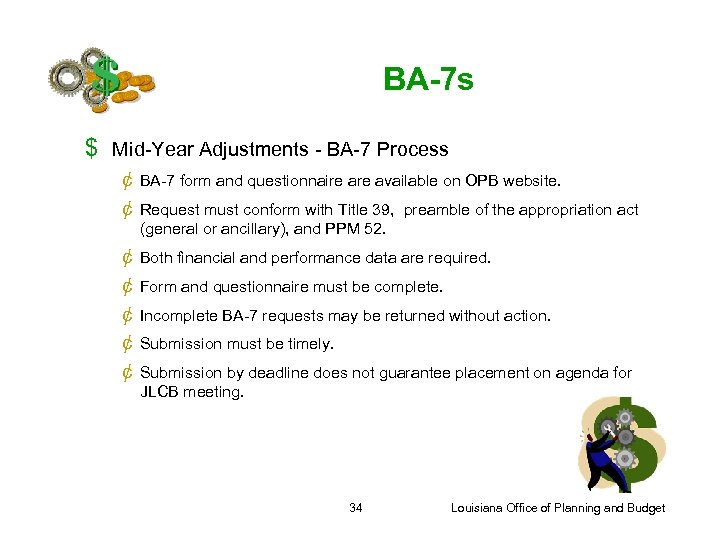 BA-7s

$ Mid-Year Adjustments - BA-7 Process

¢ BA-7 form and questionnaire are available on OPB website.

¢ Request must conform with Title 39, preamble of the appropriation act (general or ancillary), and PPM 52.

¢ Both financial and performance data are required.

¢ Form and questionnaire must be complete.

¢ Incomplete BA-7 requests may be returned without action.

¢ Submission must be timely.

¢ Submission by deadline does not guarantee placement on agenda for JLCB meeting.

34

Louisiana Office of Planning and Budget